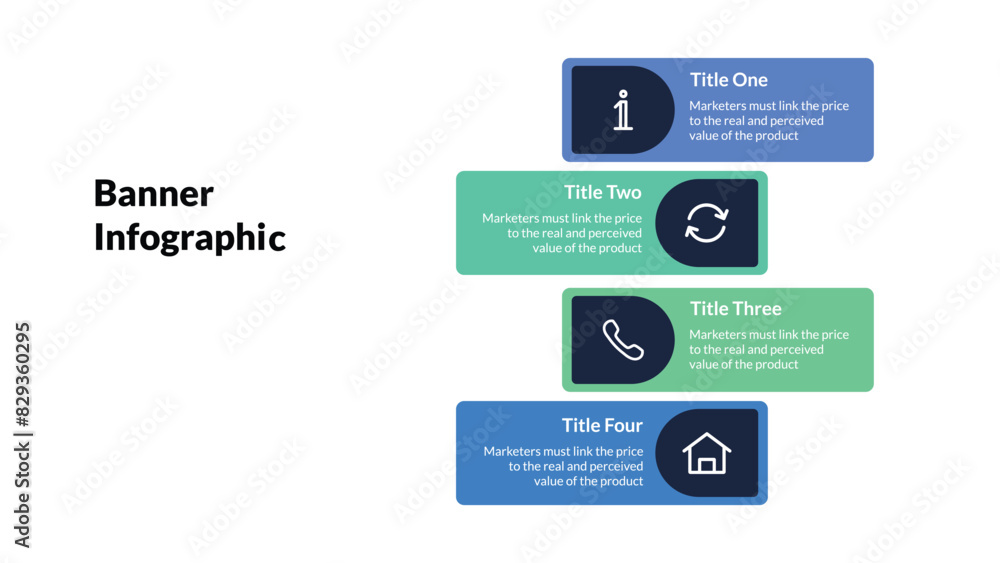 Banner Infographic

Title One
Marketers must link the price to the real and perceived value of the product

Title Two
Marketers must link the price to the real and perceived value of the product

Title Three
Marketers must link the price to the real and perceived value of the product

Title Four
Marketers must link the price to the real and perceived value of the product

Adobe Stock | #829360295